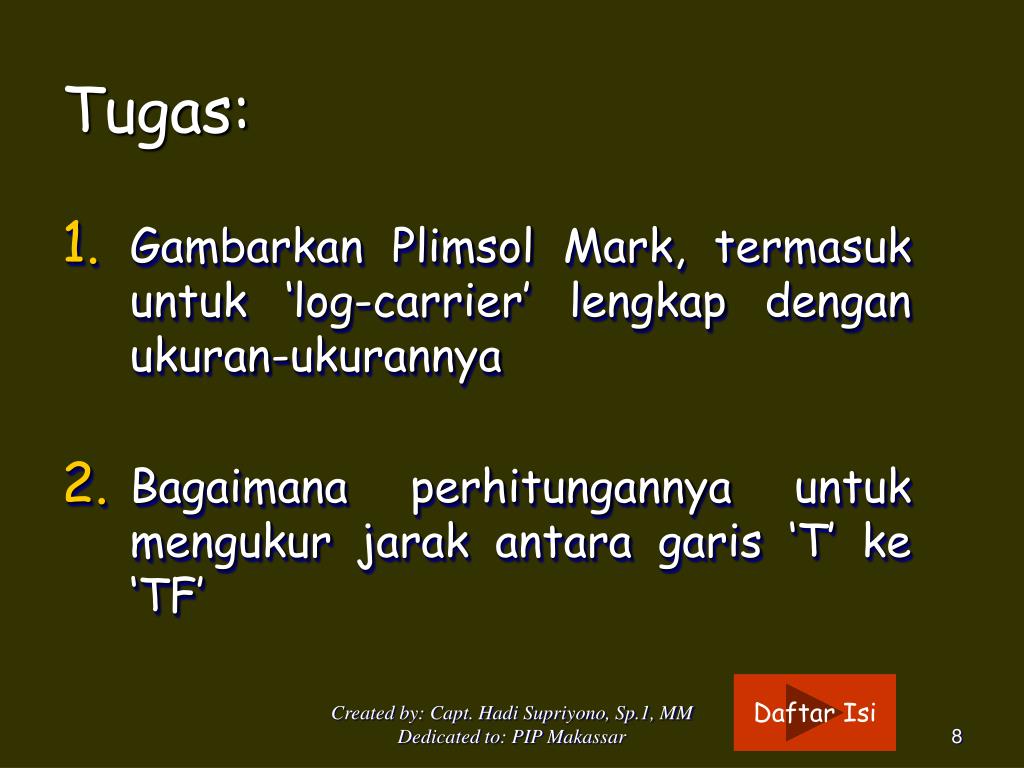 Tugas:

1. Gambarkan Plimsol Mark, termasuk untuk ‘log-carrier’ lengkap dengan ukuran-ukurannya

2. Bagaimana perhitungannya untuk mengukur jarak antara garis ‘T’ ke ‘TF’

Created by: Capt. Hadi Supriyono, Sp.1, MM
Dedicated to: PIP Makassar

Daftar Isi

8